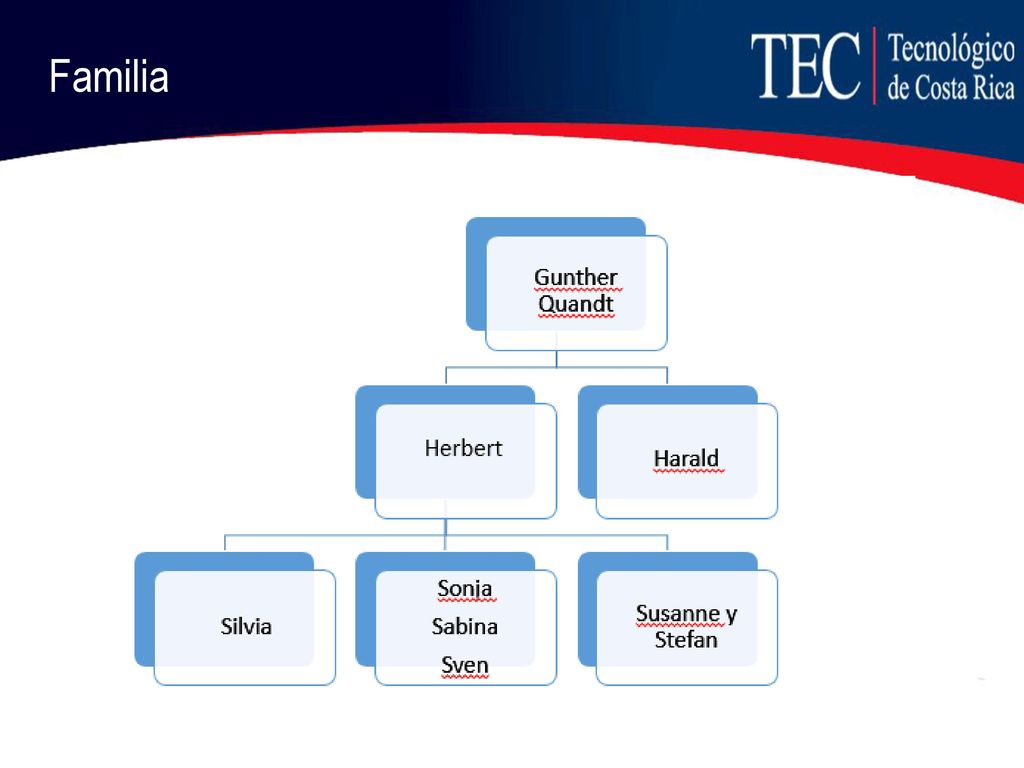 Familia

TEC Tecnológico de Costa Rica

Gunther Quandt

Herbert

Harald

Silvia

Sonja
Sabina
Sven

Susanne y Stefan